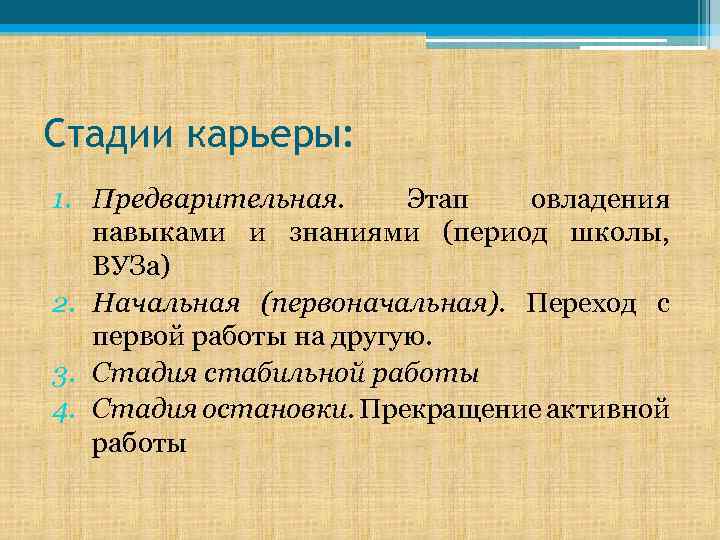 Стадии карьеры:

1. Предварительная. Этап овладения навыками и знаниями (период школы, ВУЗа)
2. Начальная (первоначальная). Переход с первой работы на другую.
3. Стадия стабильной работы
4. Стадия остановки. Прекращение активной работы